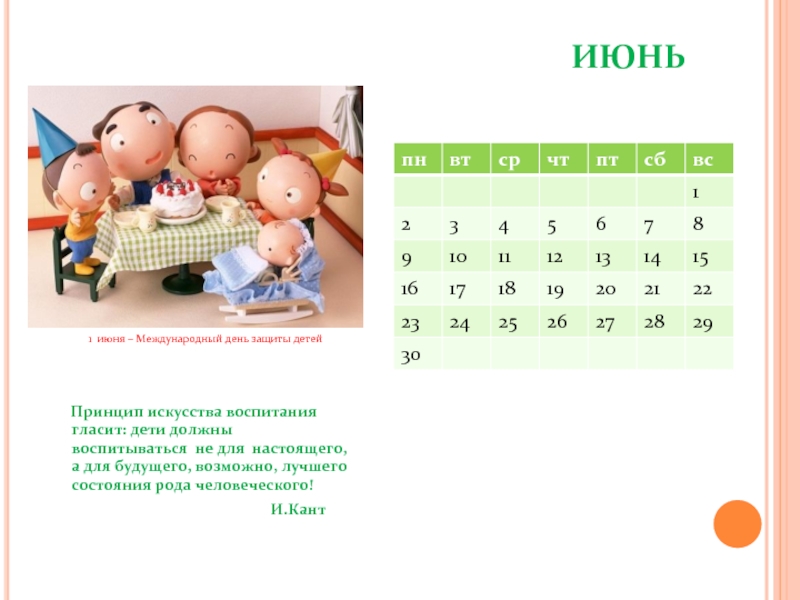 ИЮНЬ

| пн | вт | ср | чт | пт | сб | вс |
|---|---|---|---|---|---|---|
| | | | | | | 1 |
| 2 | 3 | 4 | 5 | 6 | 7 | 8 |
| 9 | 10 | 11 | 12 | 13 | 14 | 15 |
| 16 | 17 | 18 | 19 | 20 | 21 | 22 |
| 23 | 24 | 25 | 26 | 27 | 28 | 29 |
| 30 | | | | | | |

1 июня – Международный день защиты детей

Принцип искусства воспитания гласит: дети должны воспитываться не для настоящего, а для будущего, возможно, лучшего состояния рода человеческого!

И.Кант